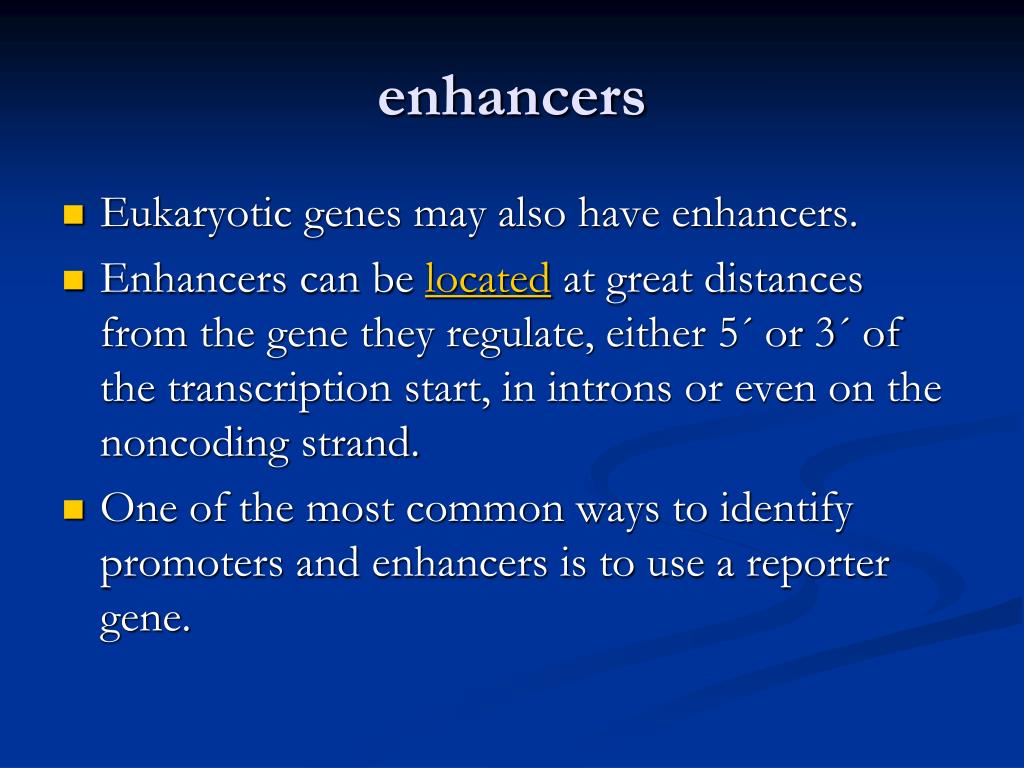 enhancers

Eukaryotic genes may also have enhancers.

Enhancers can be located at great distances from the gene they regulate, either 5´ or 3´ of the transcription start, in introns or even on the noncoding strand.

One of the most common ways to identify promoters and enhancers is to use a reporter gene.